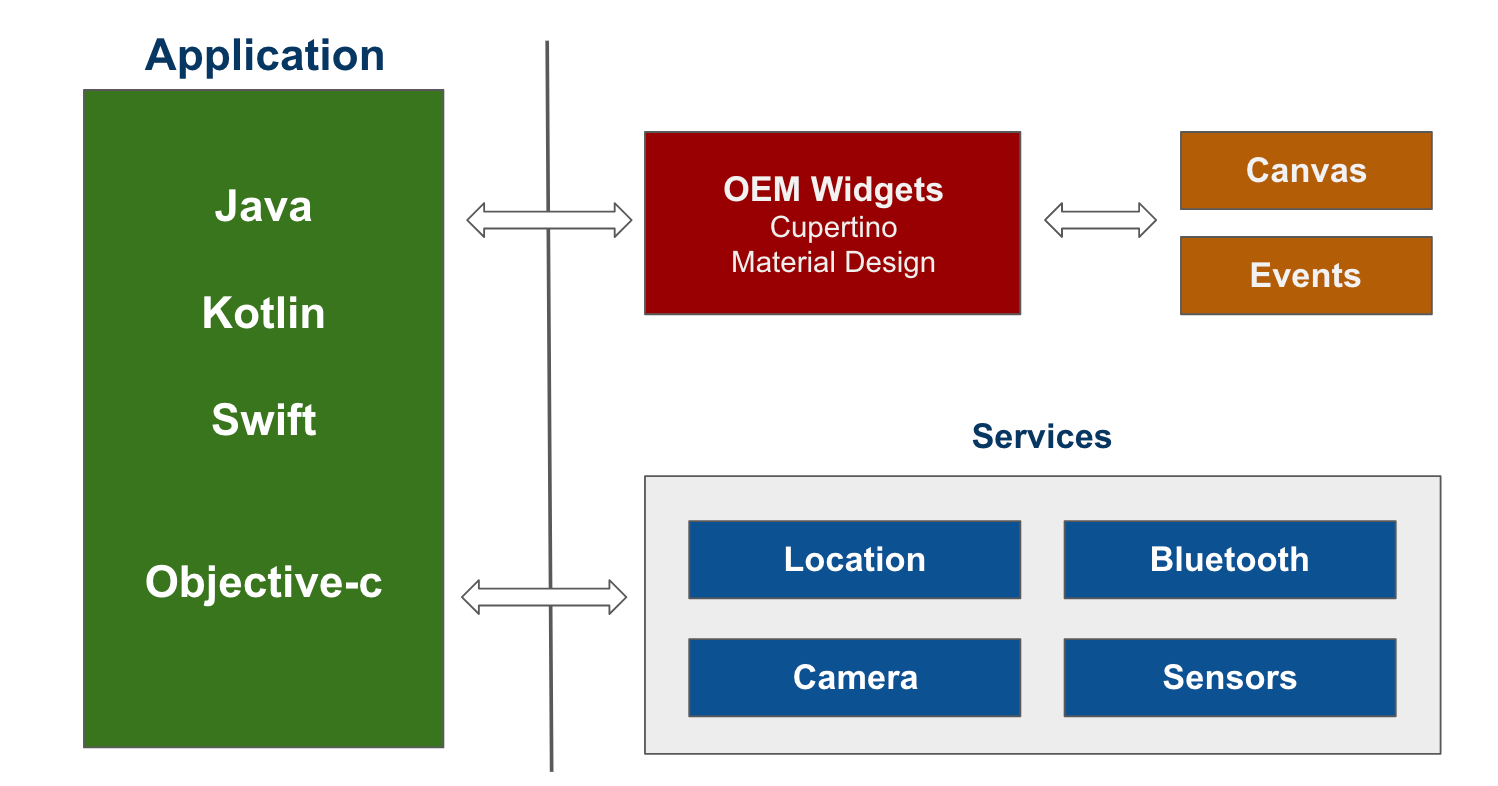 Application

Java

Kotlin

Swift

Objective-c

OEM Widgets
Cupertino
Material Design

Canvas

Events

Services

Location

Bluetooth

Camera

Sensors